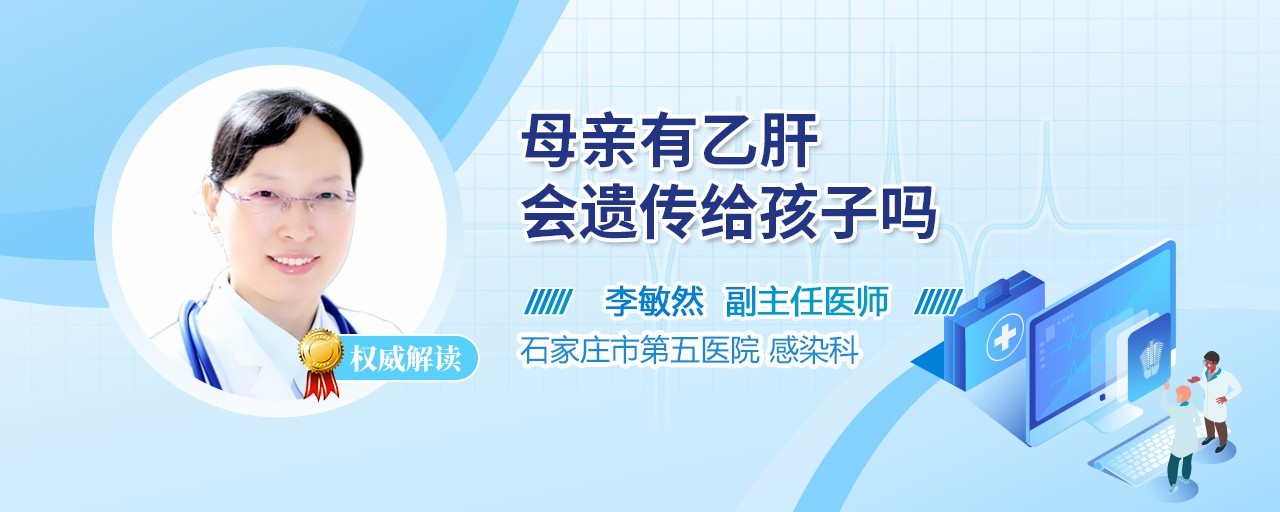 母亲有乙肝
会遗传给孩子吗

李敏然 副主任医师
石家庄市第五医院 感染科

权威解读